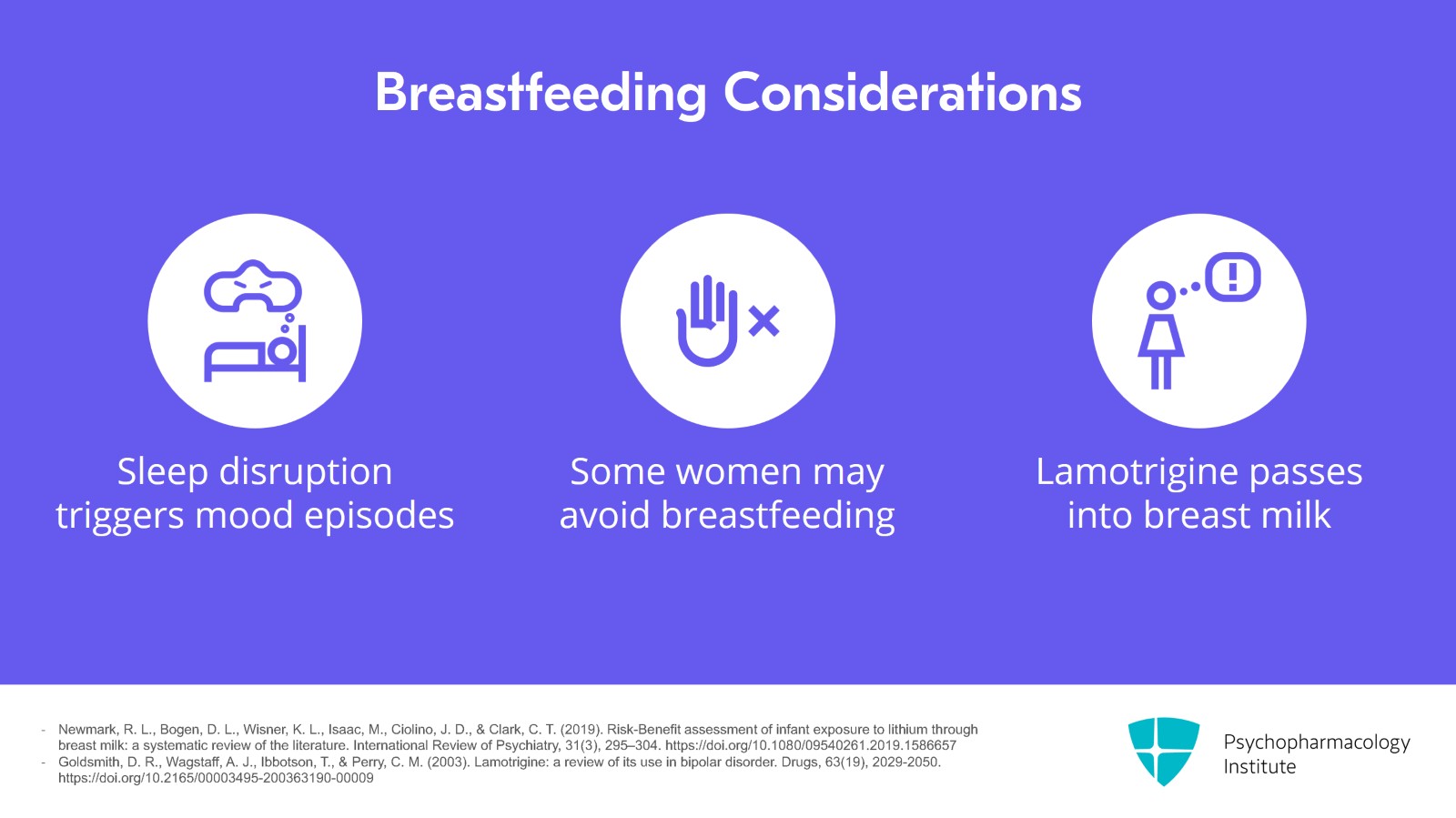 Breastfeeding Considerations

Sleep disruption triggers mood episodes

Some women may avoid breastfeeding

Lamotrigine passes into breast milk

- Newmark, R. L., Bogen, D. L., Wisner, K. L., Isaac, M., Ciolino, J. D., & Clark, C. T. (2019). Risk-Benefit assessment of infant exposure to lithium through breast milk: a systematic review of the literature. International Review of Psychiatry, 31(3), 295–304. https://doi.org/10.1080/09540261.2019.1586657
- Goldsmith, D. R., Wagstaff, A. J., Ibbotson, T., & Perry, C. M. (2003). Lamotrigine: a review of its use in bipolar disorder. Drugs, 63(19), 2029-2050. https://doi.org/10.2165/00003495-200363190-00009

Psychopharmacology Institute